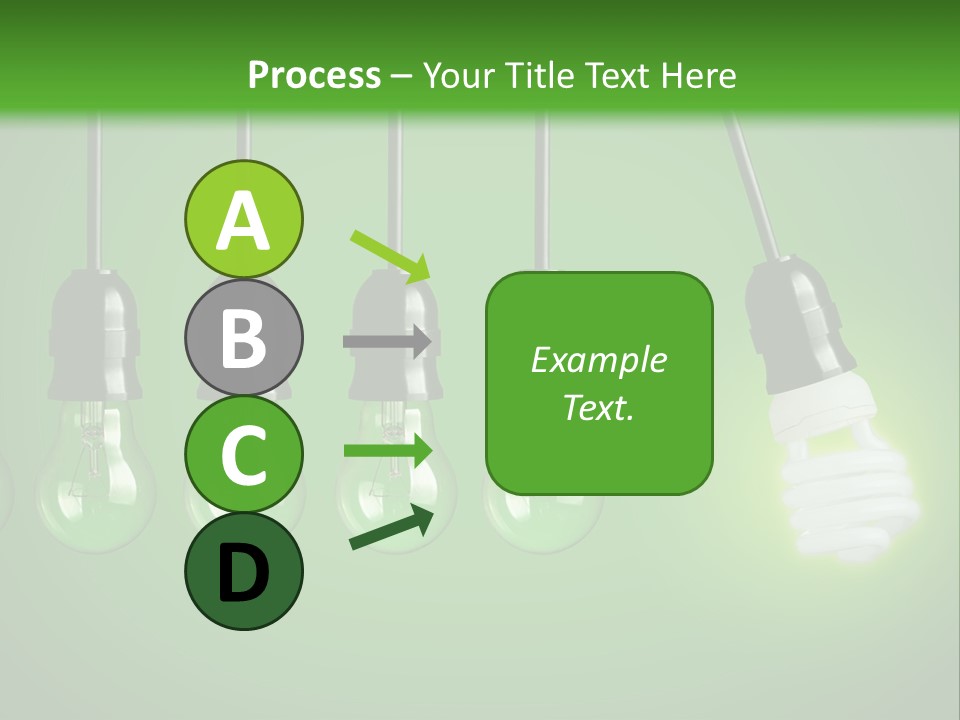 Process – Your Title Text Here

A

B

C

D

Example Text.